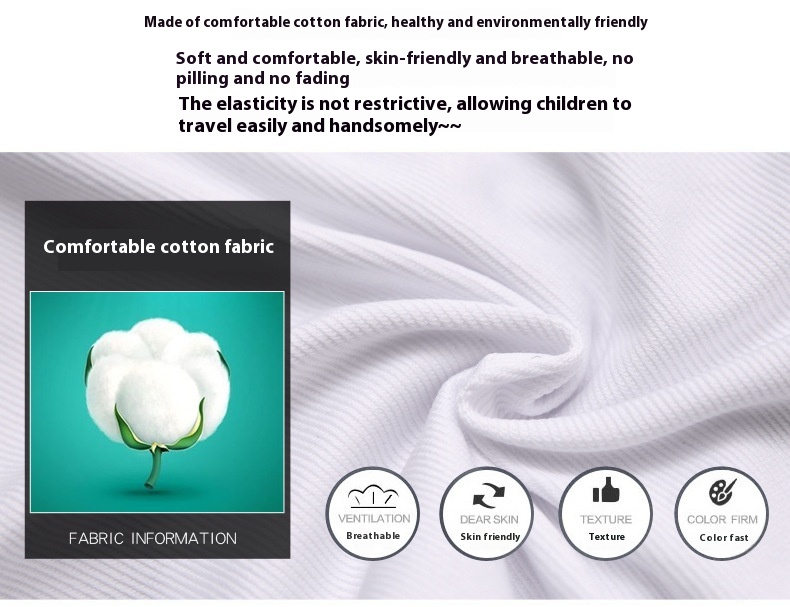 Made of comfortable cotton fabric, healthy and environmentally friendly

Soft and comfortable, skin-friendly and breathable, no pilling and no fading

The elasticity is not restrictive, allowing children to travel easily and handsomely~~

Comfortable cotton fabric

FABRIC INFORMATION

VENTILATION
Breathable

DEAR SKIN
Skin friendly

TEXTURE
Texture

COLOR FIRM
Color fast